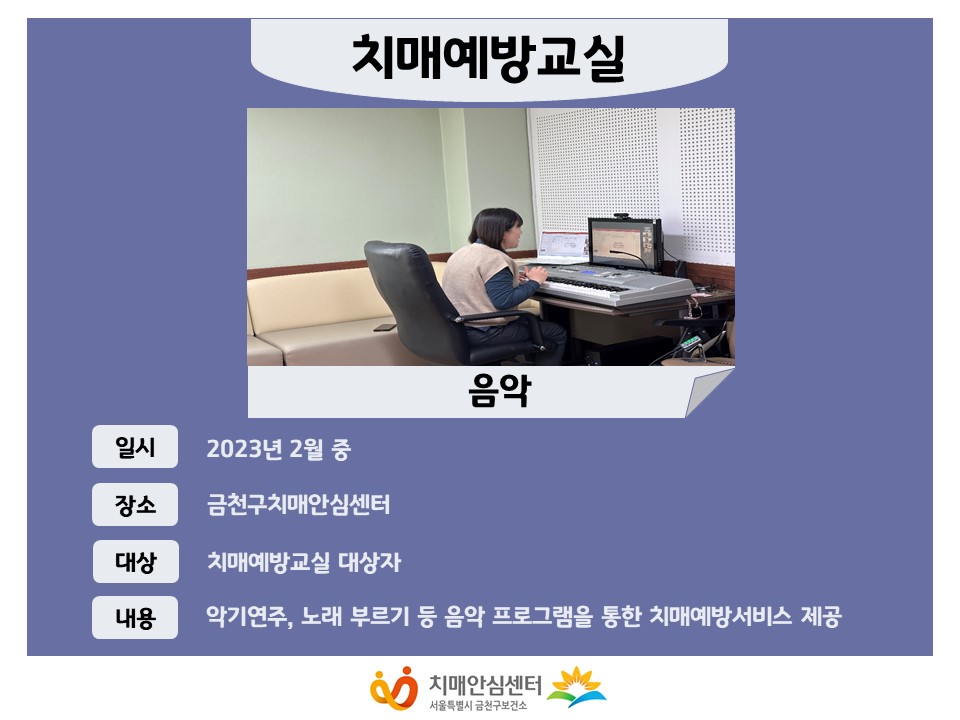 치매예방교실

음악

일시 2023년 2월 중

장소 금천구치매안심센터

대상 치매예방교실 대상자

내용 악기연주, 노래 부르기 등 음악 프로그램을 통한 치매예방서비스 제공

치매안심센터
서울특별시 금천구보건소